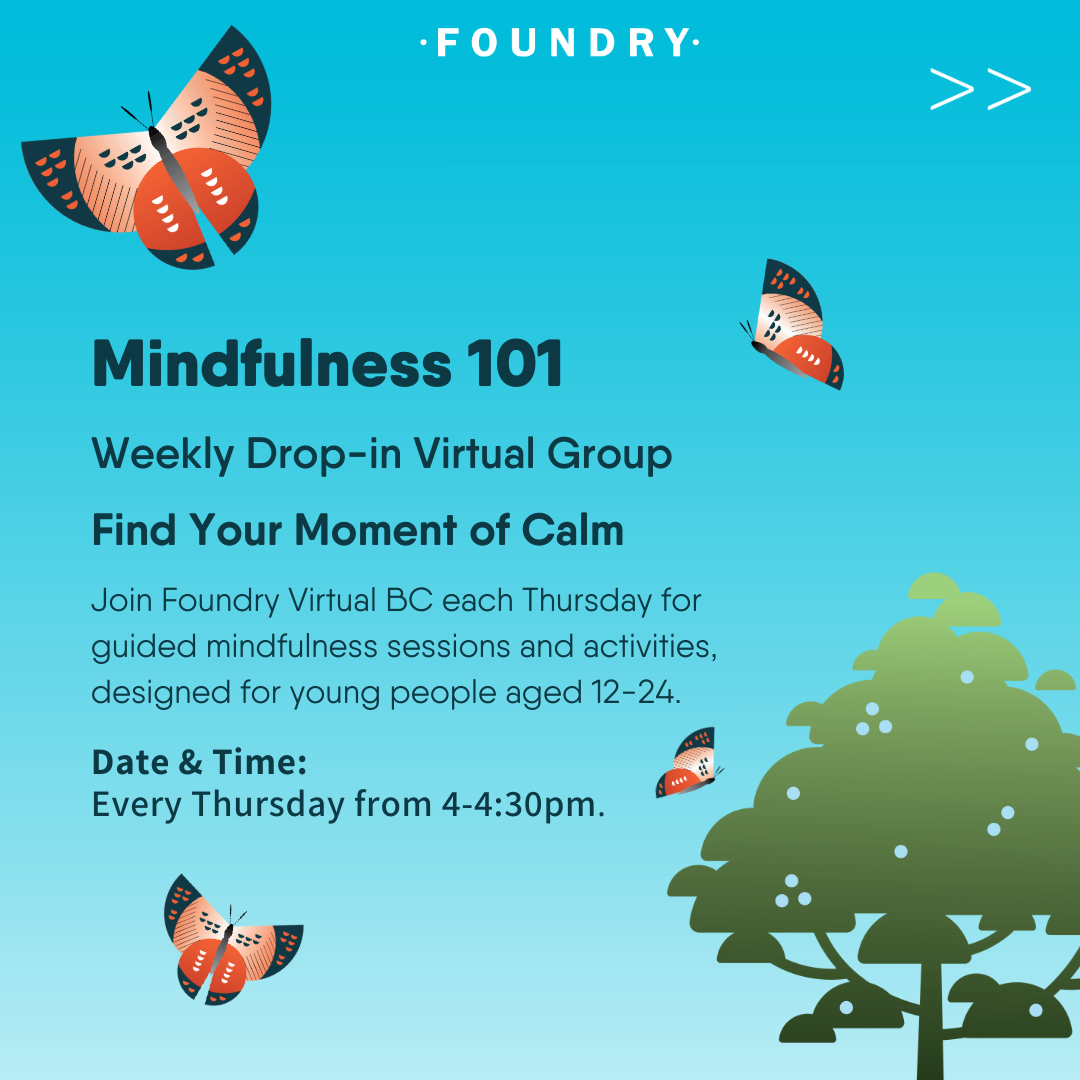 ·FOUNDRY·

>>

Mindfulness 101

Weekly Drop-in Virtual Group

Find Your Moment of Calm

Join Foundry Virtual BC each Thursday for guided mindfulness sessions and activities, designed for young people aged 12-24.

Date & Time:
Every Thursday from 4-4:30pm.